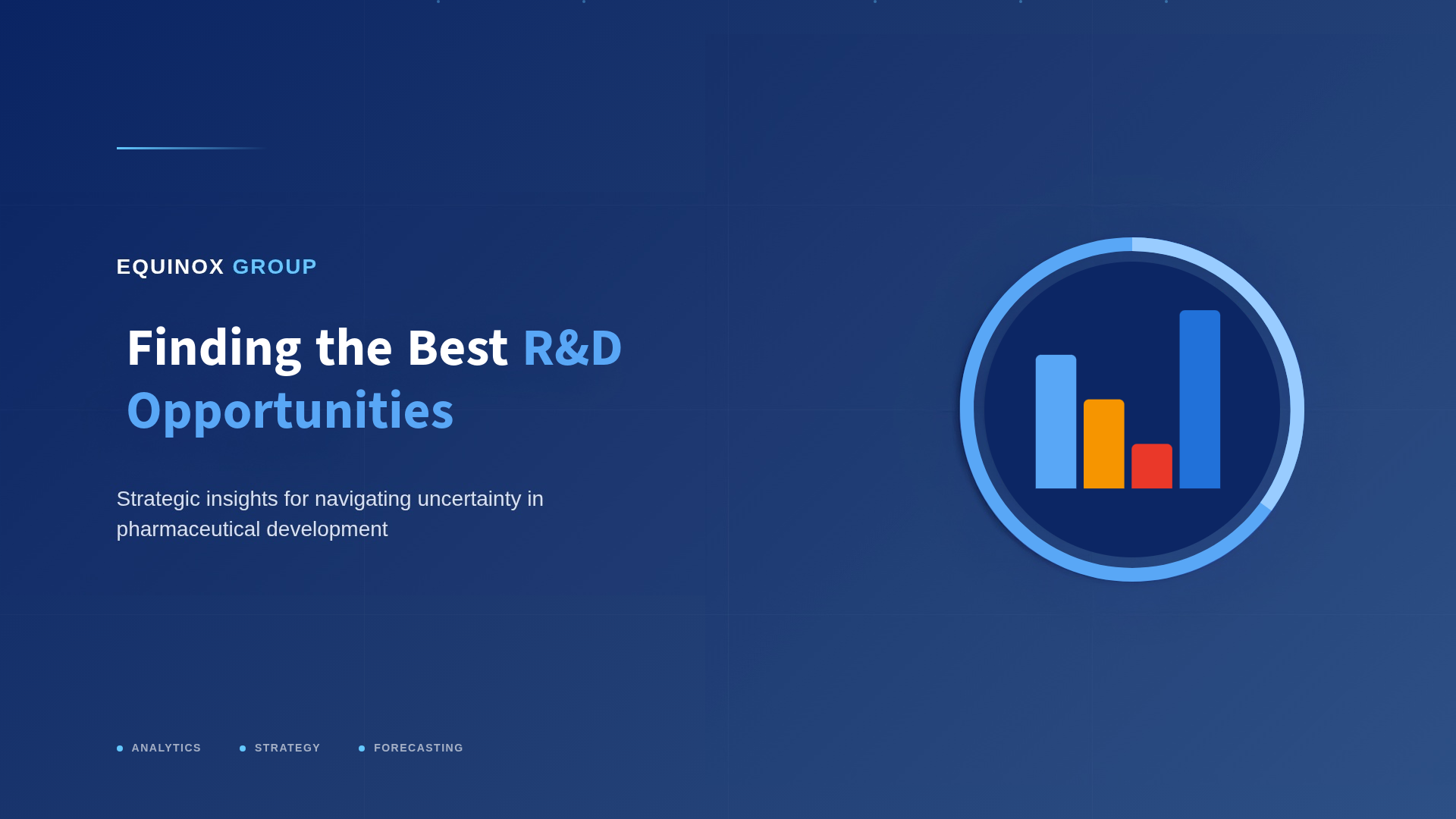 EQUINOX GROUP

Finding the Best R&D Opportunities

Strategic insights for navigating uncertainty in pharmaceutical development

ANALYTICS STRATEGY FORECASTING